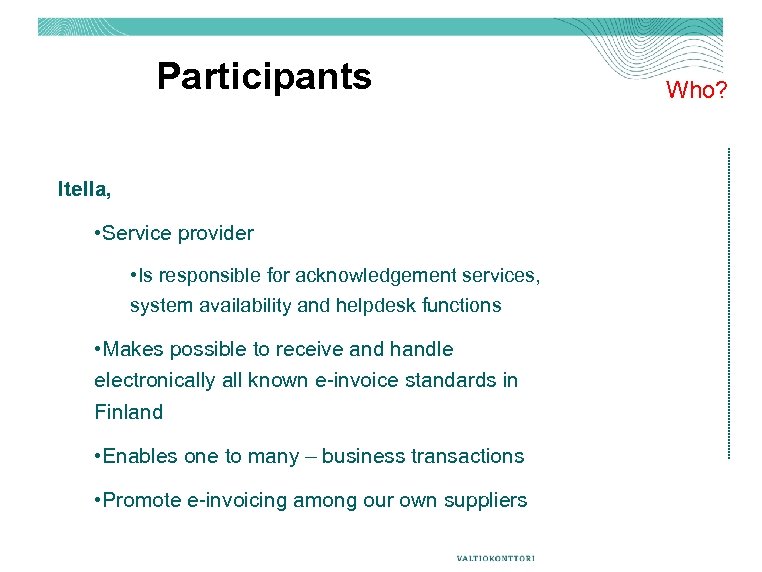 Participants

Who?

Itella,

•Service provider

•Is responsible for acknowledgement services, system availability and helpdesk functions

•Makes possible to receive and handle electronically all known e-invoice standards in Finland

•Enables one to many – business transactions

•Promote e-invoicing among our own suppliers

VALTIOKONTTORI